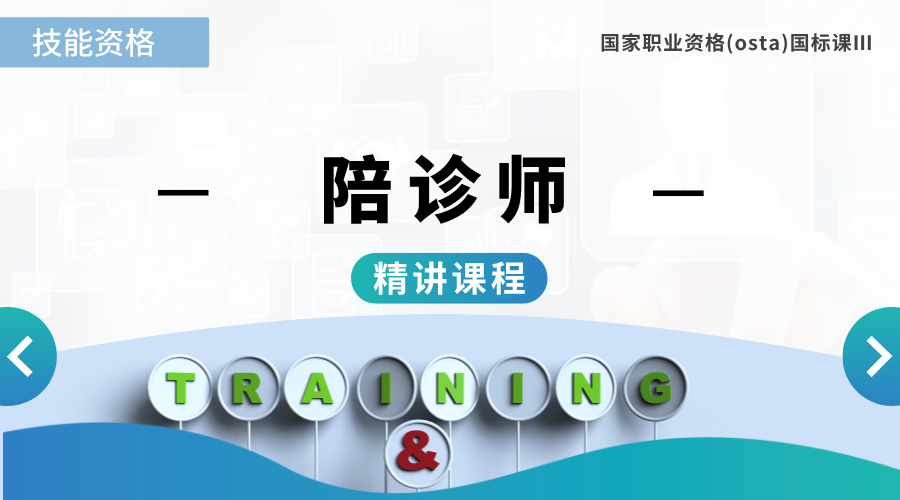 技能资格

国家职业资格(osta)国标课III

— 陪诊师 —

精讲课程

TRAINING

&